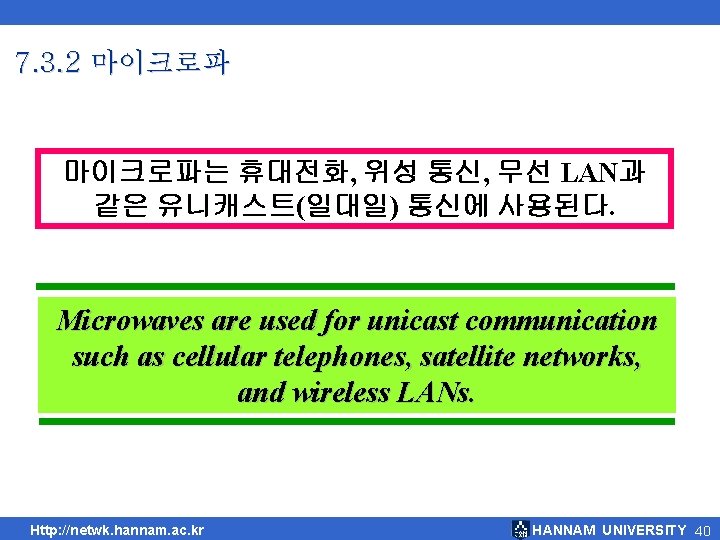 7.3.2 마이크로파

마이크로파는 휴대전화, 위성 통신, 무선 LAN과 같은 유니캐스트(일대일) 통신에 사용된다.

Microwaves are used for unicast communication such as cellular telephones, satellite networks, and wireless LANs.

Http://netwk.hannam.ac.kr

HANNAM UNIVERSITY 40